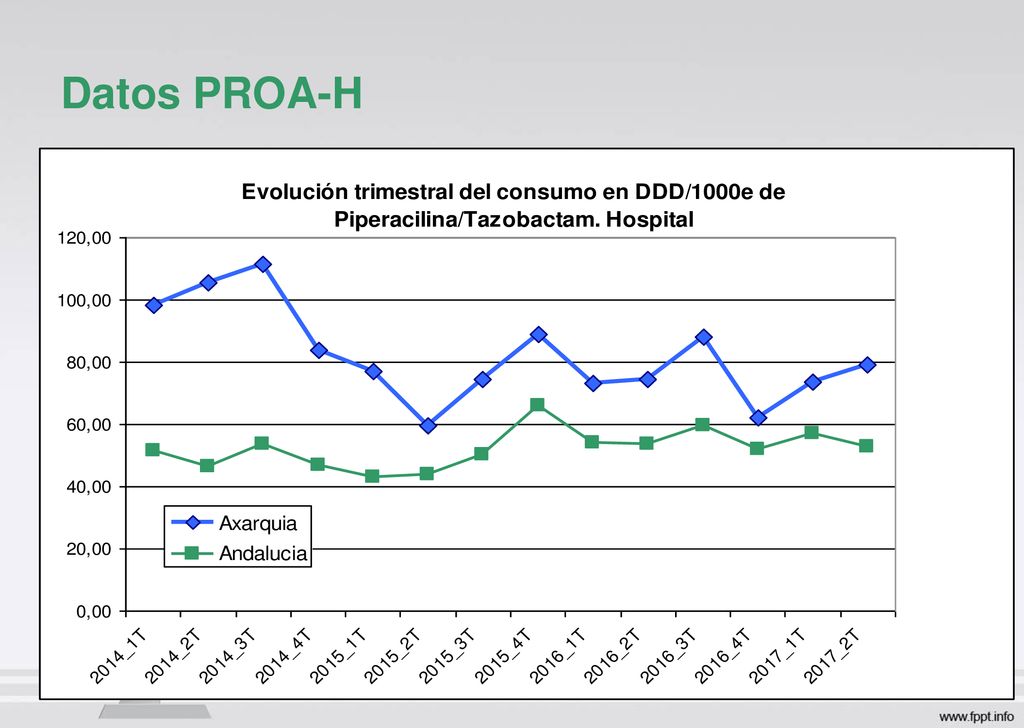 Datos PROA-H

Evolución trimestral del consumo en DDD/1000e de Piperacilina/Tazobactam. Hospital

120,00
100,00
80,00
60,00
40,00
20,00
0,00

Axarquia
Andalucia

2014_1T
2014_2T
2014_3T
2014_4T
2015_1T
2015_2T
2015_3T
2015_4T
2016_1T
2016_2T
2016_3T
2016_4T
2017_1T
2017_2T

www.fppt.info